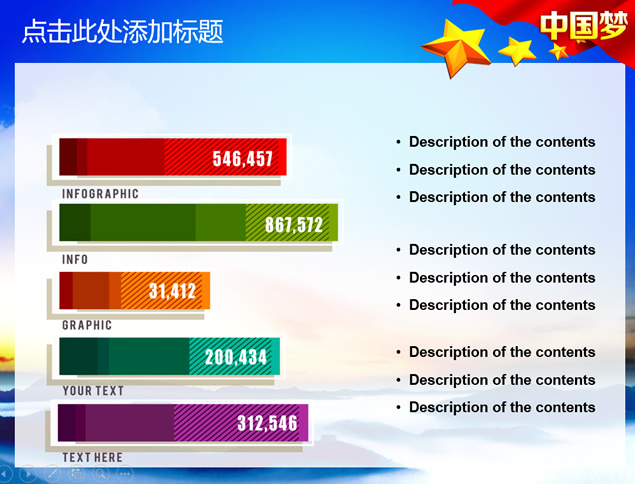 点击此处添加标题

中国梦

546,457
INFOGRAPHIC

867,572
INFO

31,412
GRAPHIC

200,434
YOUR TEXT

312,546
TEXT HERE

• Description of the contents
• Description of the contents
• Description of the contents

• Description of the contents
• Description of the contents
• Description of the contents

• Description of the contents
• Description of the contents
• Description of the contents